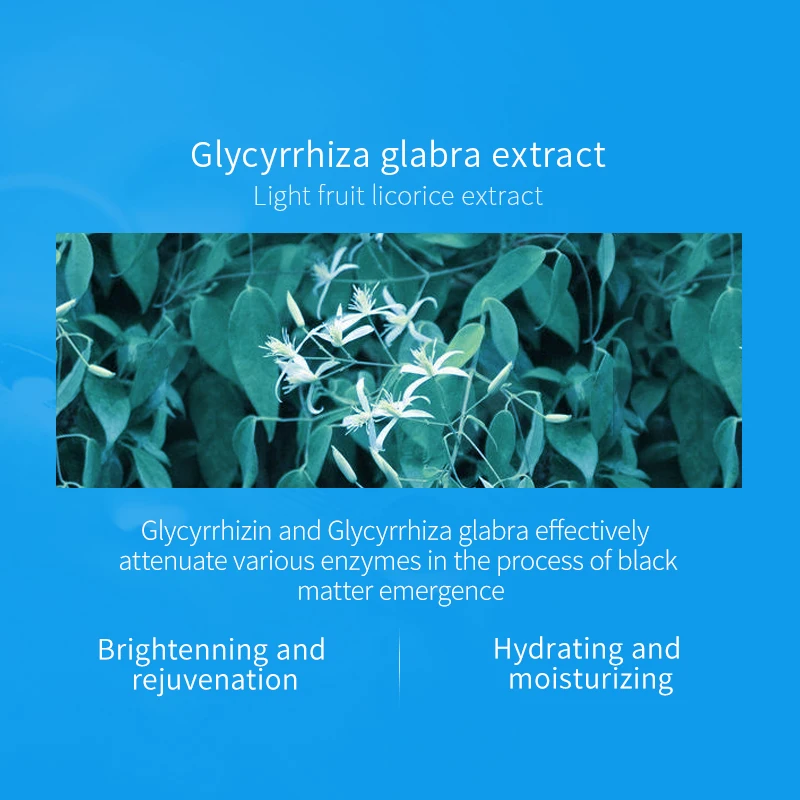 Glycyrrhiza glabra extract
Light fruit licorice extract

Glycyrrhizin and Glycyrrhiza glabra effectively attenuate various enzymes in the process of black matter emergence

Brightenning and rejuvenation

Hydrating and moisturizing